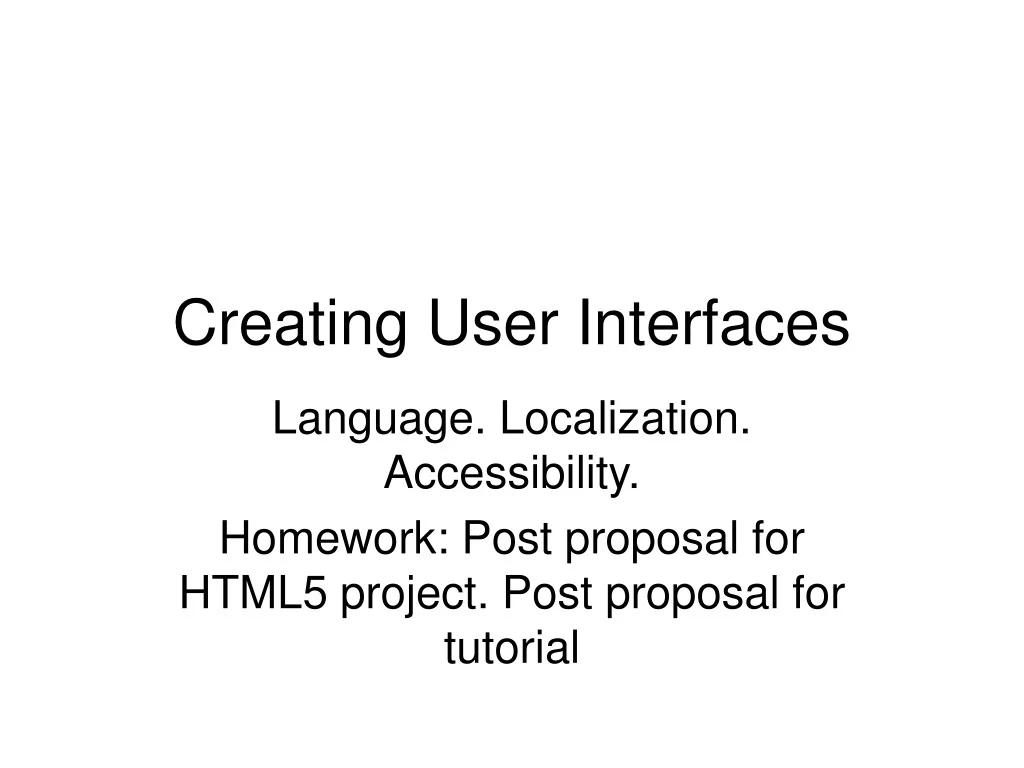 Creating User Interfaces

Language. Localization. Accessibility.

Homework: Post proposal for HTML5 project. Post proposal for tutorial